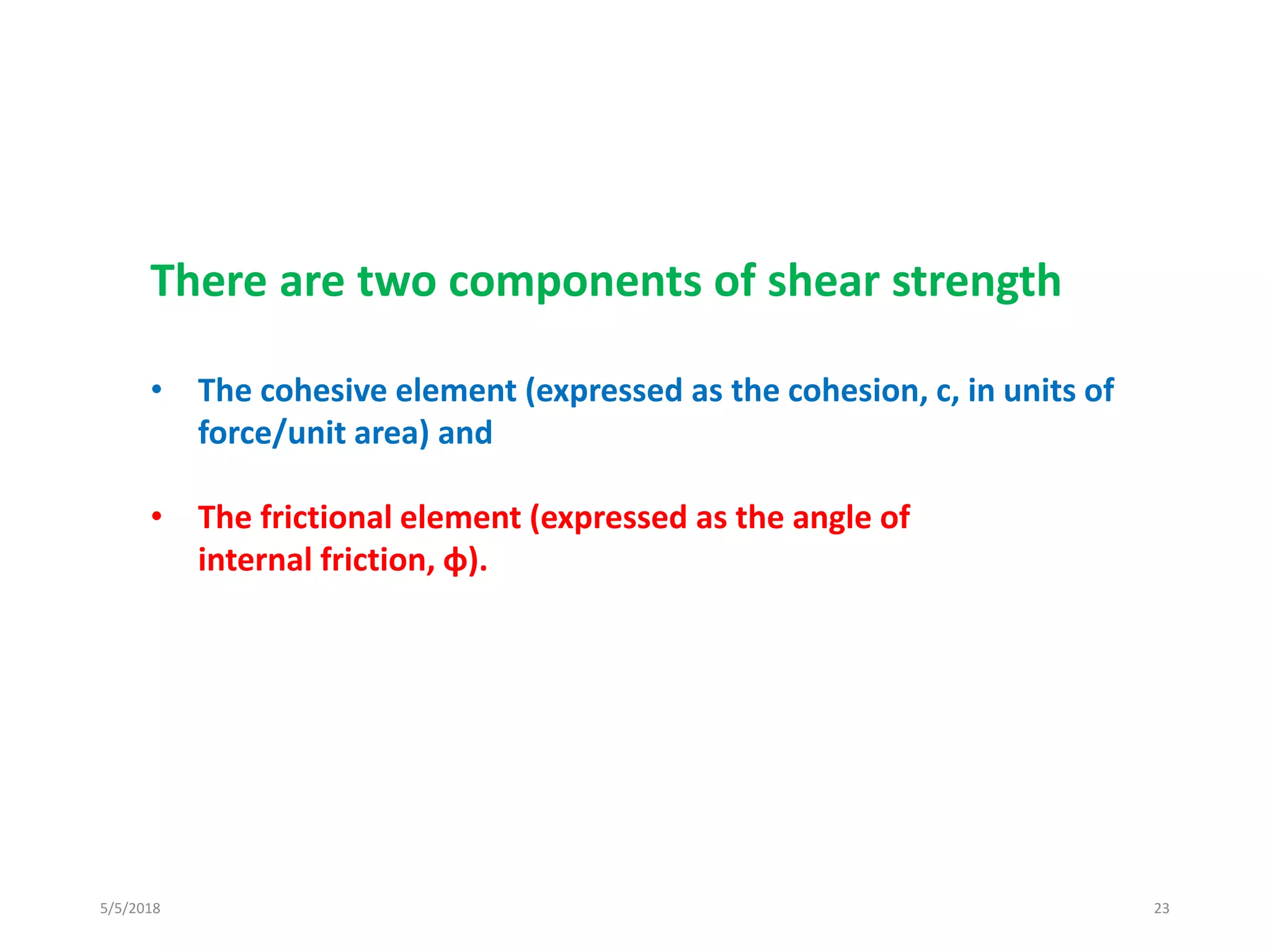 There are two components of shear strength

• The cohesive element (expressed as the cohesion, c, in units of force/unit area) and

• The frictional element (expressed as the angle of internal friction, ϕ).

5/5/2018

23